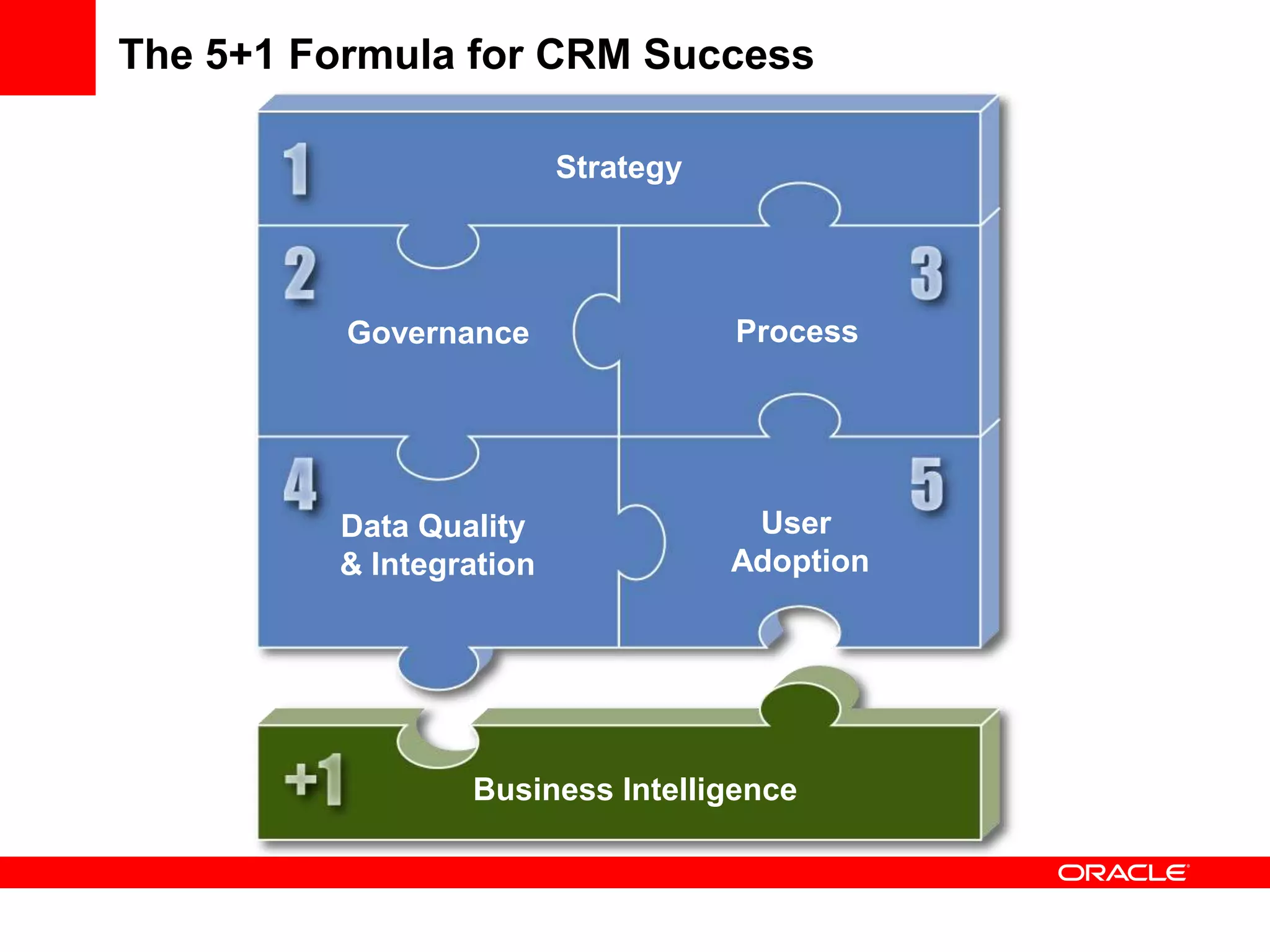 The 5+1 Formula for CRM Success

1 Strategy

2 Governance

3 Process

4 Data Quality & Integration

5 User Adoption

+1 Business Intelligence

ORACLE